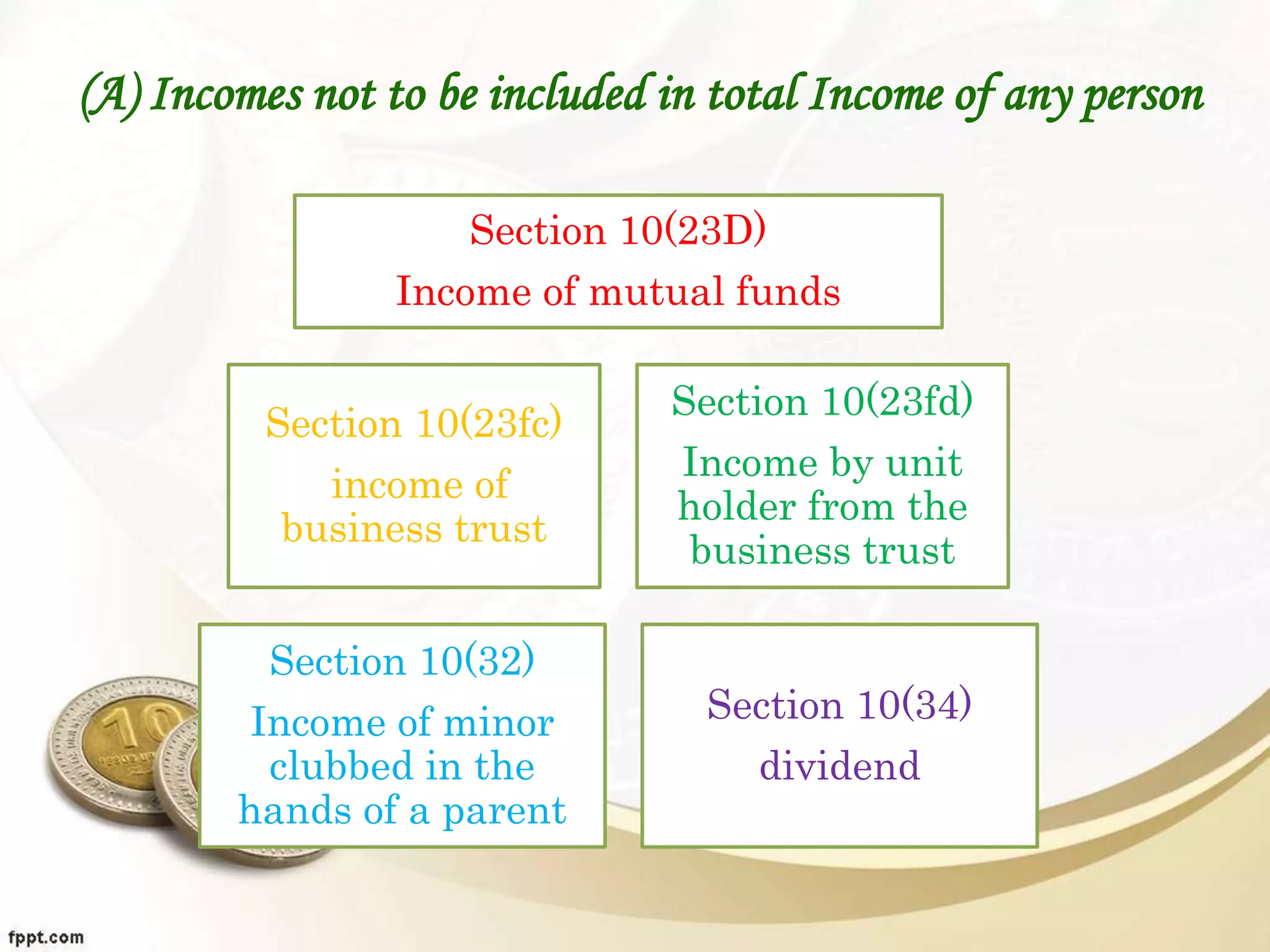 (A) Incomes not to be included in total Income of any person

Section 10(23D)

Income of mutual funds

Section 10(23fc)

income of business trust

Section 10(23fd)

Income by unit holder from the business trust

Section 10(32)

Income of minor clubbed in the hands of a parent

Section 10(34)

dividend

fppt.com